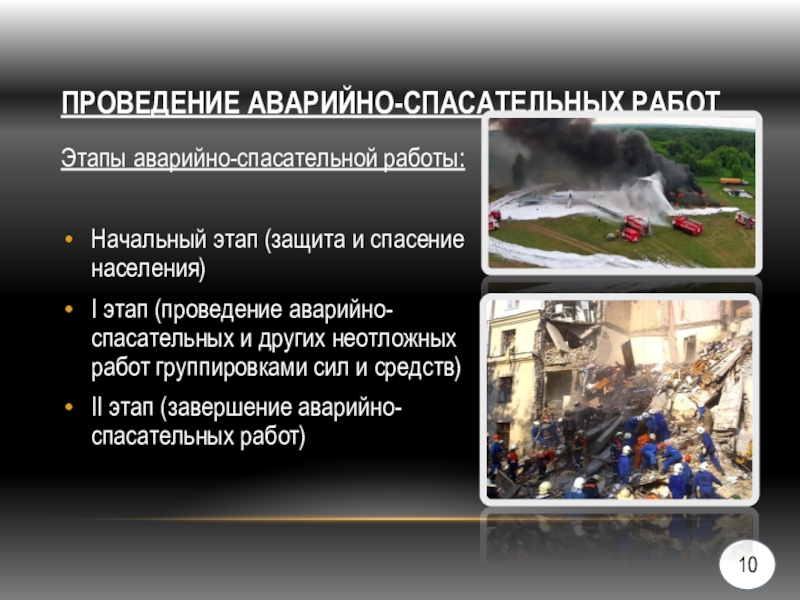 ПРОВЕДЕНИЕ АВАРИЙНО-СПАСАТЕЛЬНЫХ РАБОТ

Этапы аварийно-спасательной работы:

• Начальный этап (защита и спасение населения)
• I этап (проведение аварийно-спасательных и других неотложных работ группировками сил и средств)
• II этап (завершение аварийно-спасательных работ)

10